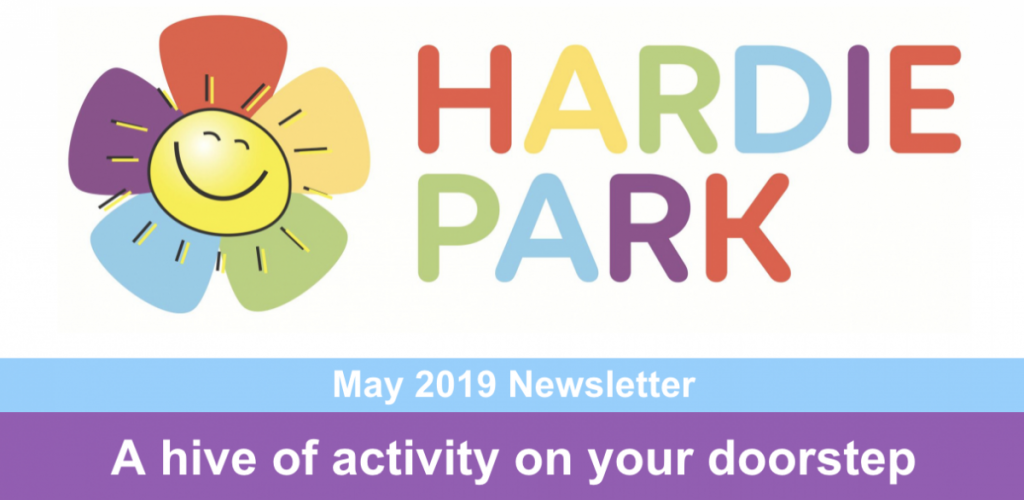 HARDIE PARK

May 2019 Newsletter

A hive of activity on your doorstep